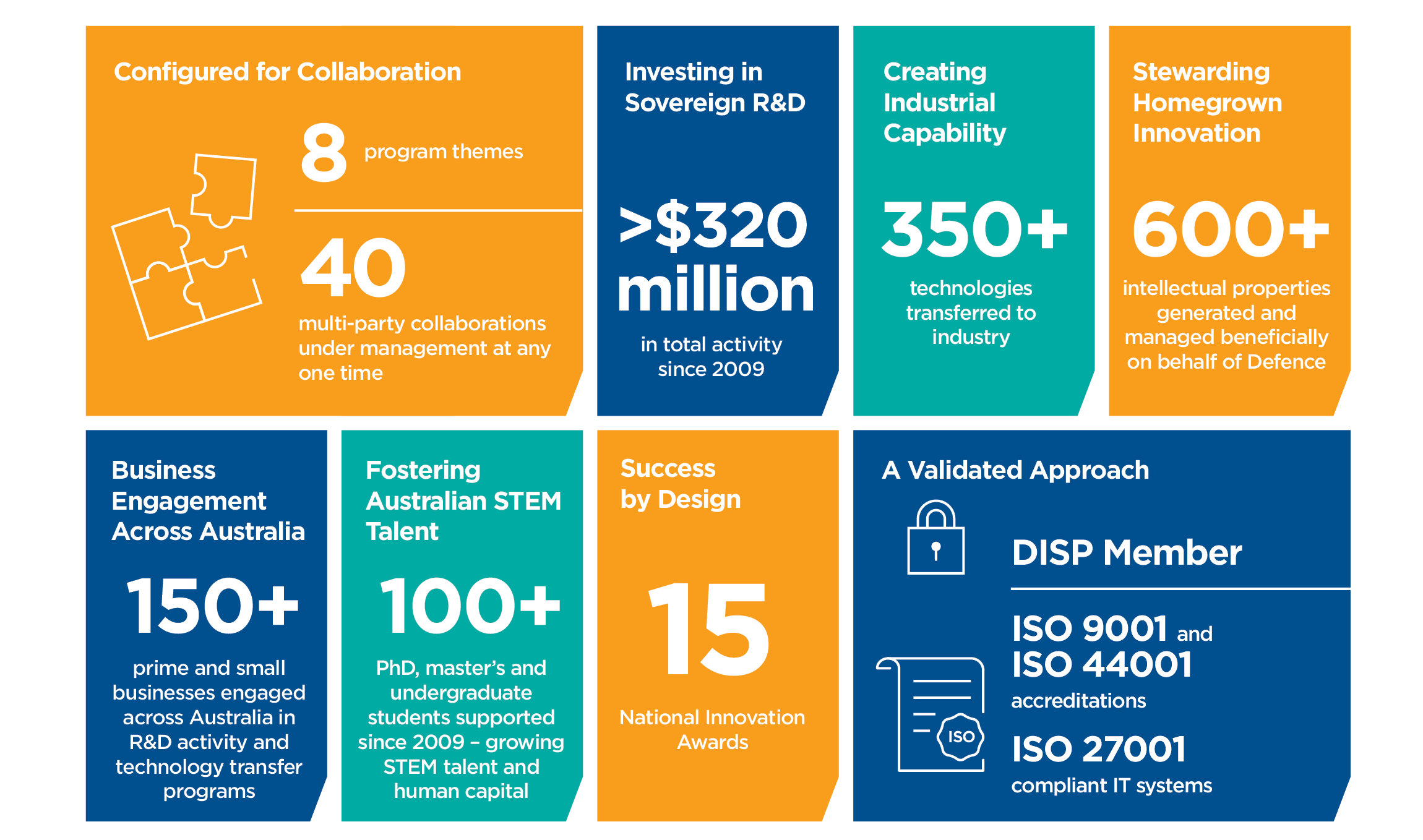 Configured for Collaboration

8 program themes

40

multi-party collaborations under management at any one time

Investing in Sovereign R&D

>$320 million

in total activity since 2009

Creating Industrial Capability

350+

technologies transferred to industry

Stewarding Homegrown Innovation

600+

intellectual properties generated and managed beneficially on behalf of Defence

Business Engagement Across Australia

150+

prime and small businesses engaged across Australia in R&D activity and technology transfer programs

Fostering Australian STEM Talent

100+

PhD, master's and undergraduate students supported since 2009 – growing STEM talent and human capital

Success by Design

15

National Innovation Awards

A Validated Approach

DISP Member

ISO 9001 and ISO 44001 accreditations

ISO

ISO 27001 compliant IT systems